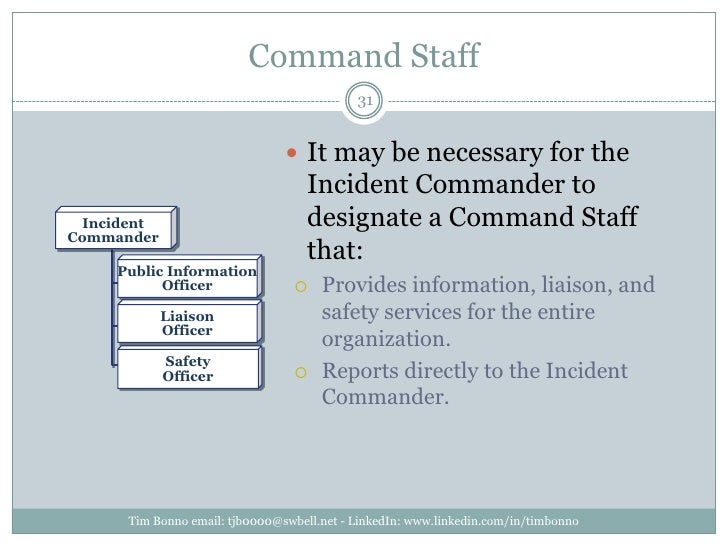 Command Staff

31

Incident Commander

Public Information Officer

Liaison Officer

Safety Officer

It may be necessary for the Incident Commander to designate a Command Staff that:

Provides information, liaison, and safety services for the entire organization.

Reports directly to the Incident Commander.

Tim Bonno email: tjb0000@swbell.net - LinkedIn: www.linkedin.com/in/timbonno